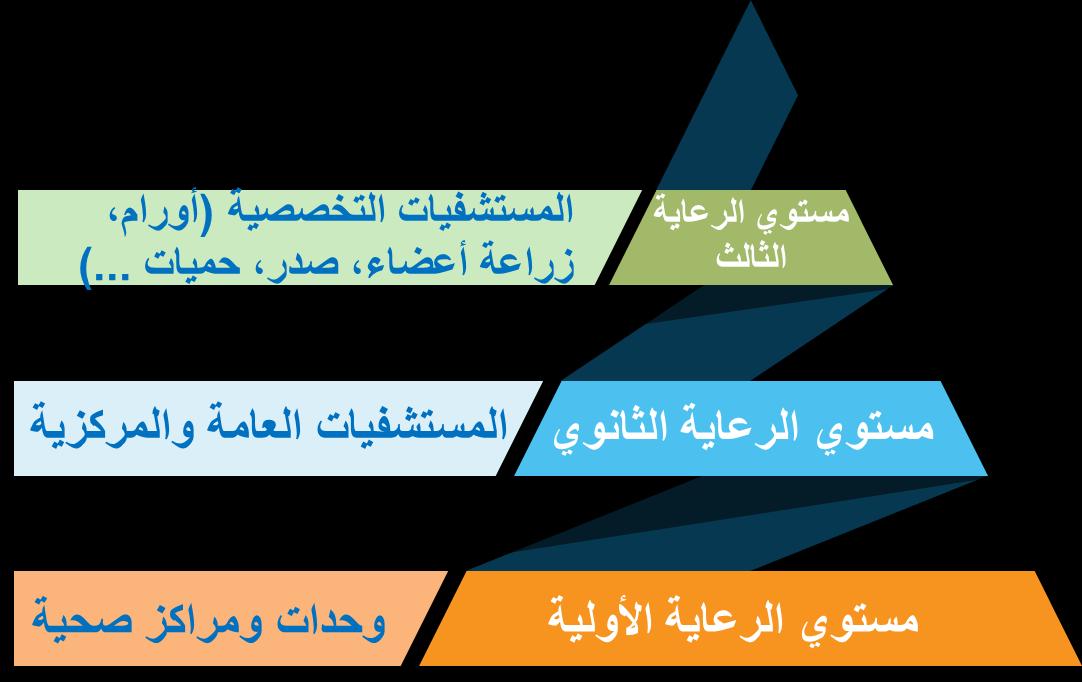 مستوي الرعاية الثالث

المستشفيات التخصصية (أورام، زراعة أعضاء، صدر، حميات ...)

مستوي الرعاية الثانوي

المستشفيات العامة والمركزية

مستوي الرعاية الأولية

وحدات ومراكز صحية